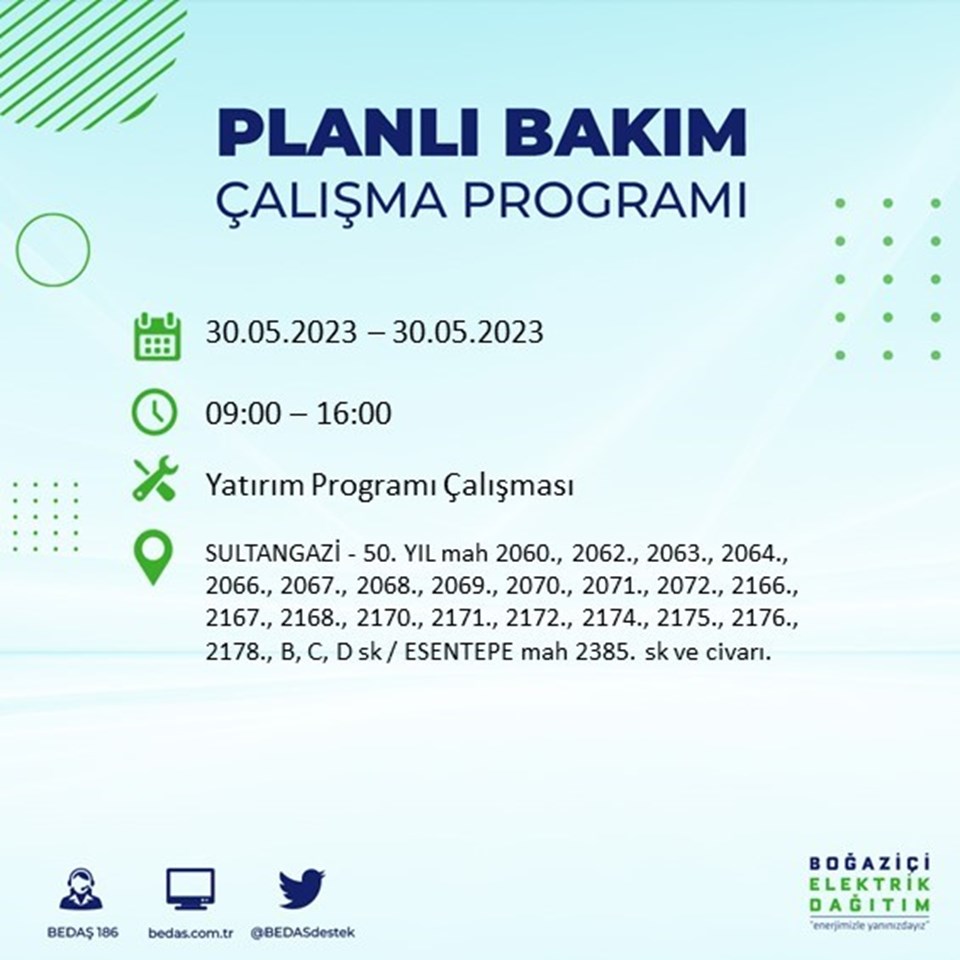 PLANLI BAKIM
ÇALIŞMA PROGRAMI

30.05.2023 – 30.05.2023

09:00 – 16:00

Yatırım Programı Çalışması

SULTANGAZİ - 50. YIL mah 2060., 2062., 2063., 2064., 2066., 2067., 2068., 2069., 2070., 2071., 2072., 2166., 2167., 2168., 2170., 2171., 2172., 2174., 2175., 2176., 2178., B, C, D sk / ESENTEPE mah 2385. sk ve civarı.

BEDAŞ 186

bedas.com.tr

@BEDASdestek

BOĞAZİÇİ
ELEKTRİK
DAĞITIM
"enerjimizle yanınızdayız"